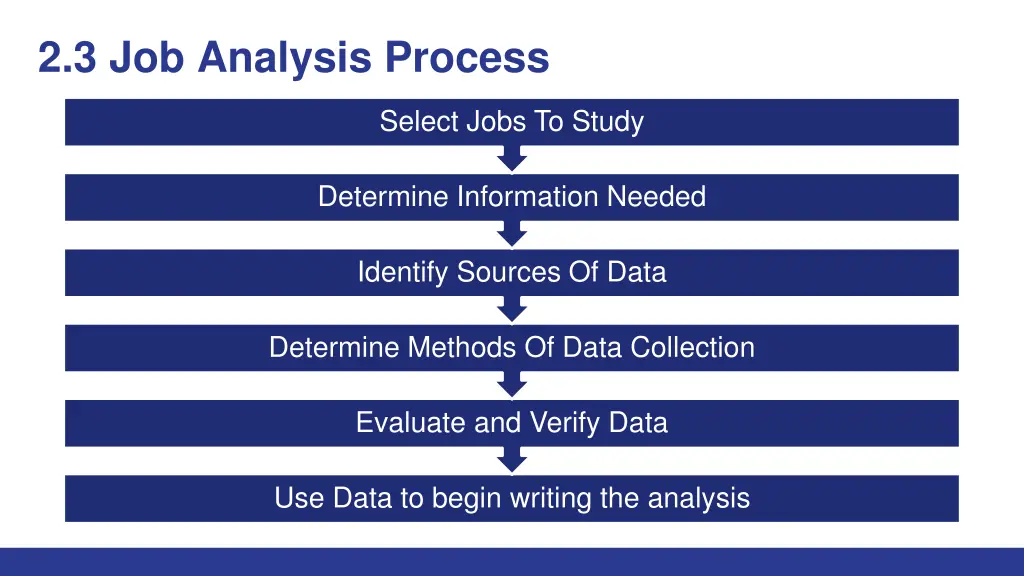 2.3 Job Analysis Process

Select Jobs To Study

Determine Information Needed

Identify Sources Of Data

Determine Methods Of Data Collection

Evaluate and Verify Data

Use Data to begin writing the analysis